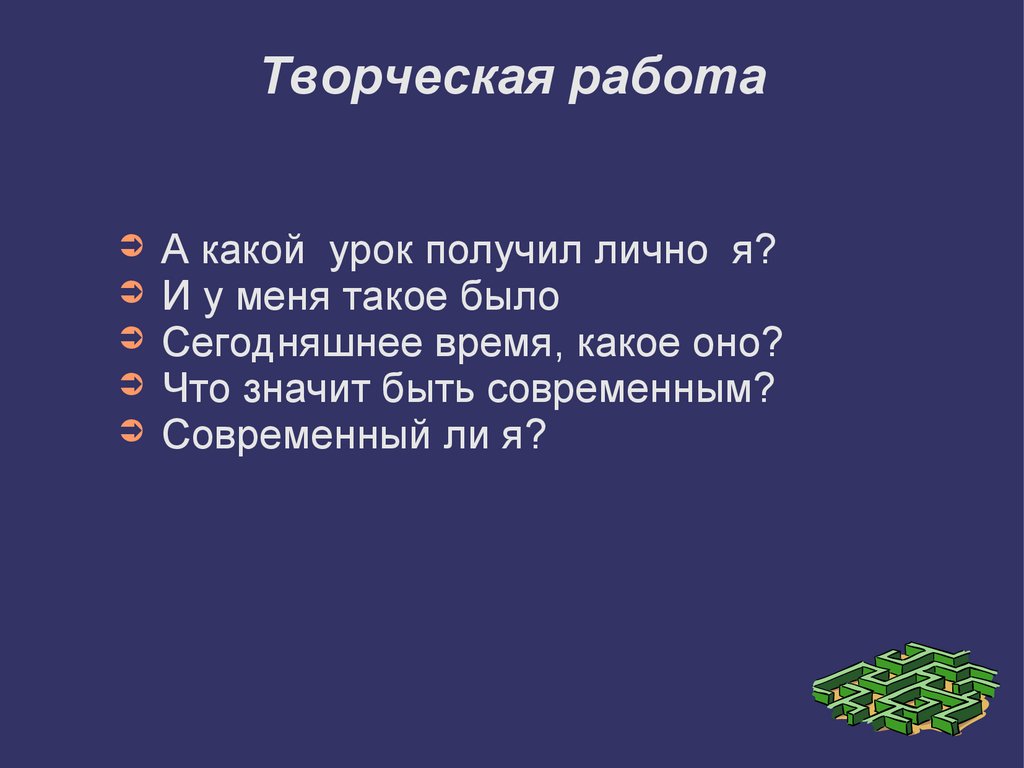 Творческая работа

➲ А какой урок получил лично я?
➲ И у меня такое было
➲ Сегодняшнее время, какое оно?
➲ Что значит быть современным?
➲ Современный ли я?